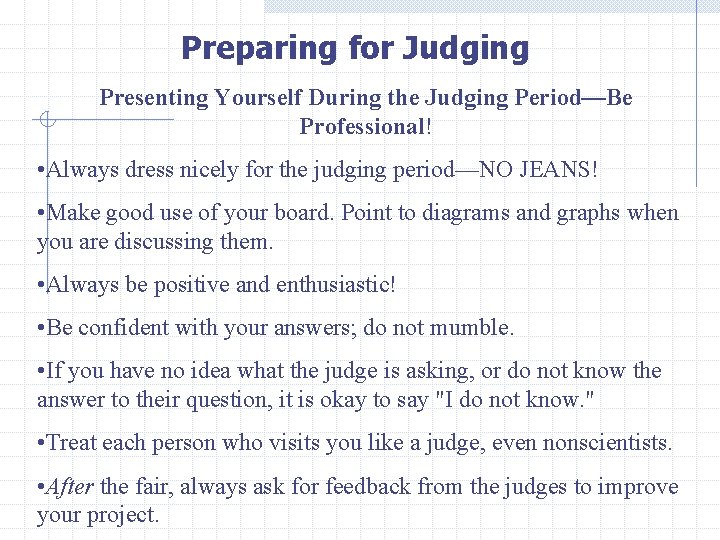 Preparing for Judging

Presenting Yourself During the Judging Period—Be Professional!

•Always dress nicely for the judging period—NO JEANS!

•Make good use of your board. Point to diagrams and graphs when you are discussing them.

•Always be positive and enthusiastic!

•Be confident with your answers; do not mumble.

•If you have no idea what the judge is asking, or do not know the answer to their question, it is okay to say "I do not know."

•Treat each person who visits you like a judge, even nonscientists.

•After the fair, always ask for feedback from the judges to improve your project.